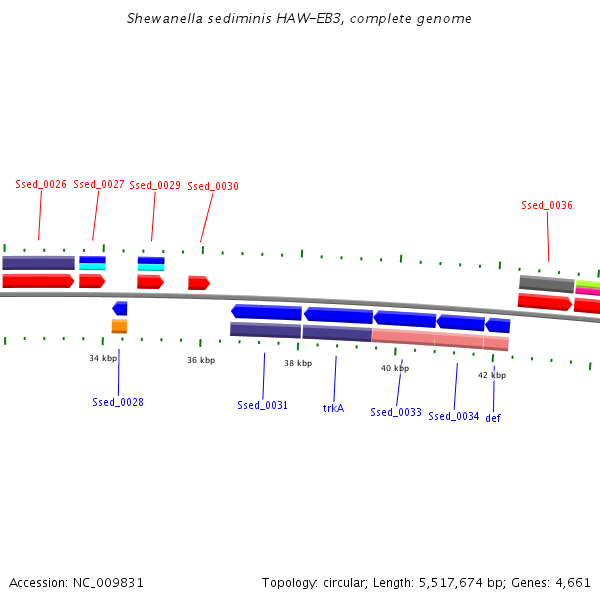 Shewanella sediminis HAW-EB3, complete genome

Ssed_0026 Ssed_0027 Ssed_0029 Ssed_0030

Ssed_0036

34 kbp 36 kbp 38 kbp 40 kbp 42 kbp

Ssed_0028 Ssed_0031 trkA Ssed_0033 Ssed_0034 def

Accession: NC_009831

Topology: circular; Length: 5,517,674 bp; Genes: 4,661